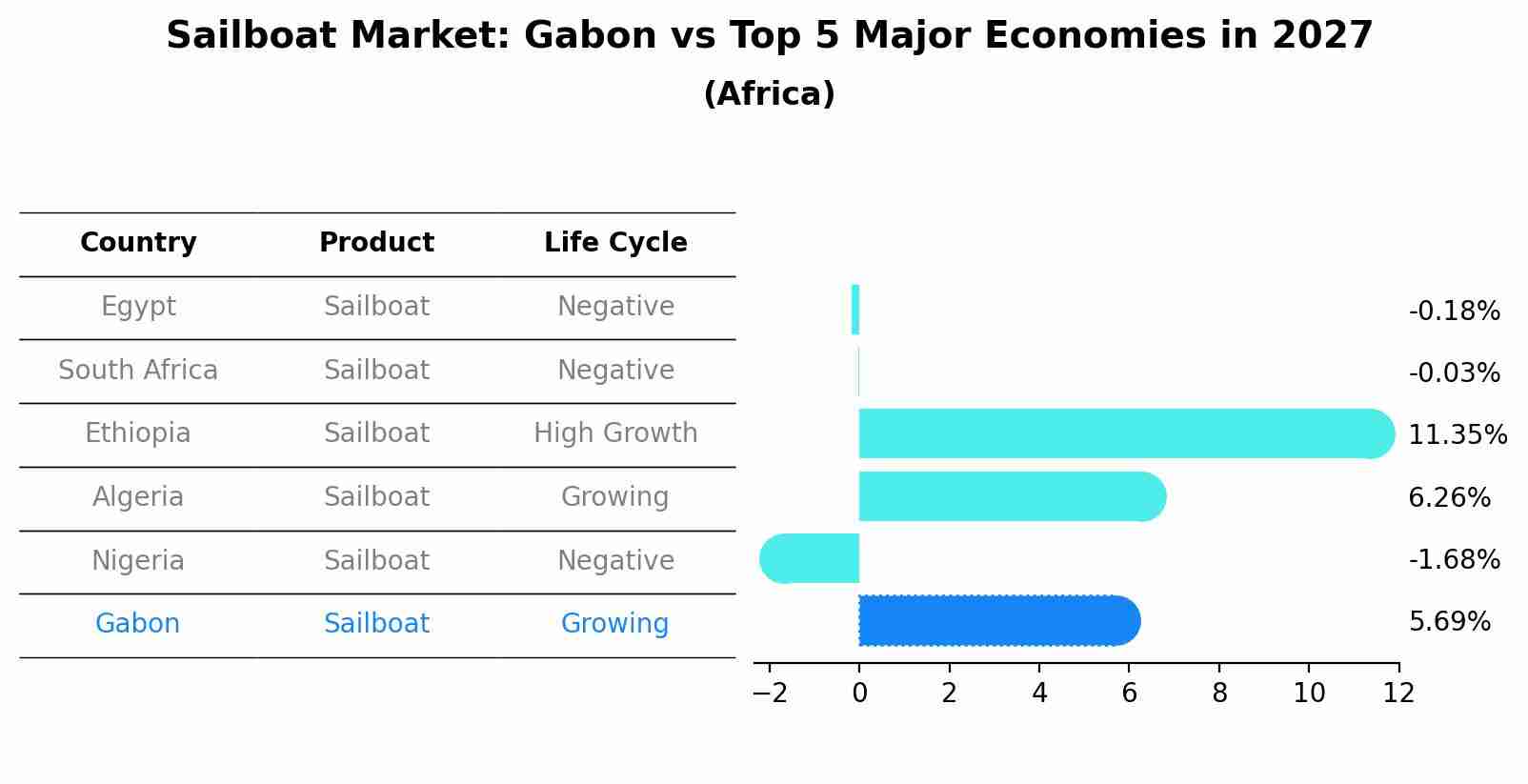 Sailboat Market: Gabon vs Top 5 Major Economies in 2027
(Africa)

| Country | Product | Life Cycle |
|---|---|---|
| Egypt | Sailboat | Negative |
| South Africa | Sailboat | Negative |
| Ethiopia | Sailboat | High Growth |
| Algeria | Sailboat | Growing |
| Nigeria | Sailboat | Negative |
| Gabon | Sailboat | Growing |

-0.18%
-0.03%
11.35%
6.26%
-1.68%
5.69%

−2 0 2 4 6 8 10 12